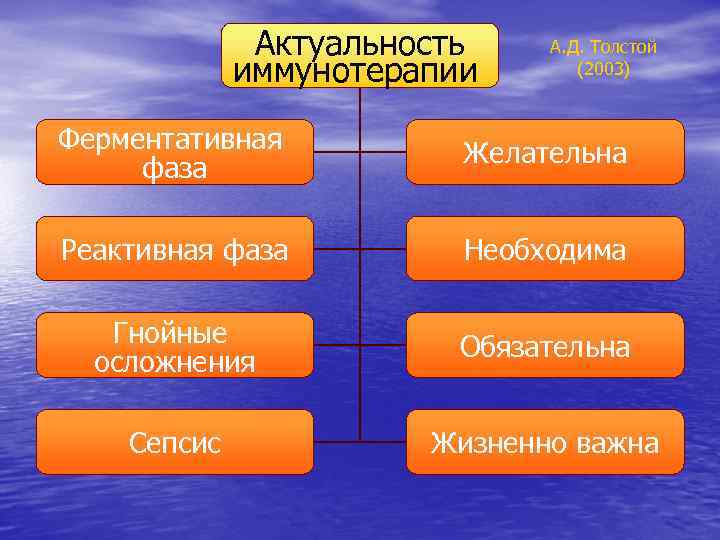 Актуальность иммунотерапии

А.Д. Толстой (2003)

Ферментативная фаза

Желательна

Реактивная фаза

Необходима

Гнойные осложнения

Обязательна

Сепсис

Жизненно важна